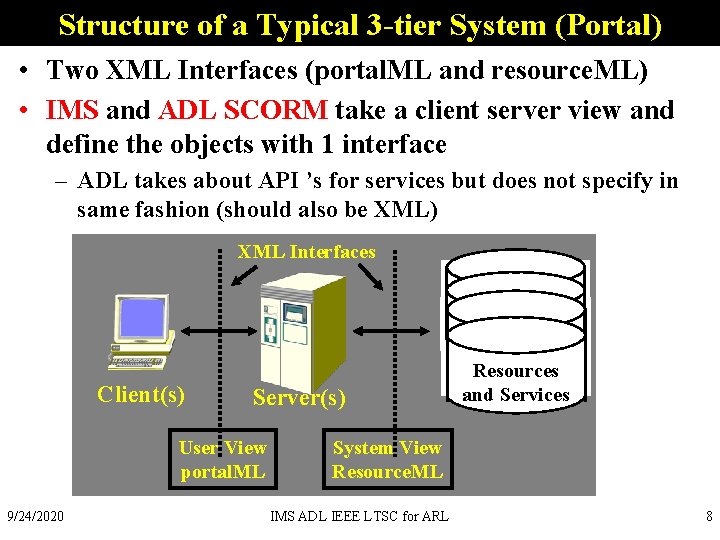 Structure of a Typical 3-tier System (Portal)

• Two XML Interfaces (portalML and resourceML)

• IMS and ADL SCORM take a client server view and define the objects with 1 interface

– ADL takes about API 's for services but does not specify in same fashion (should also be XML)

XML Interfaces

Client(s)

Server(s)

Resources and Services

User View portalML

System View ResourceML

9/24/2020

IMS ADL IEEE LTSC for ARL

8